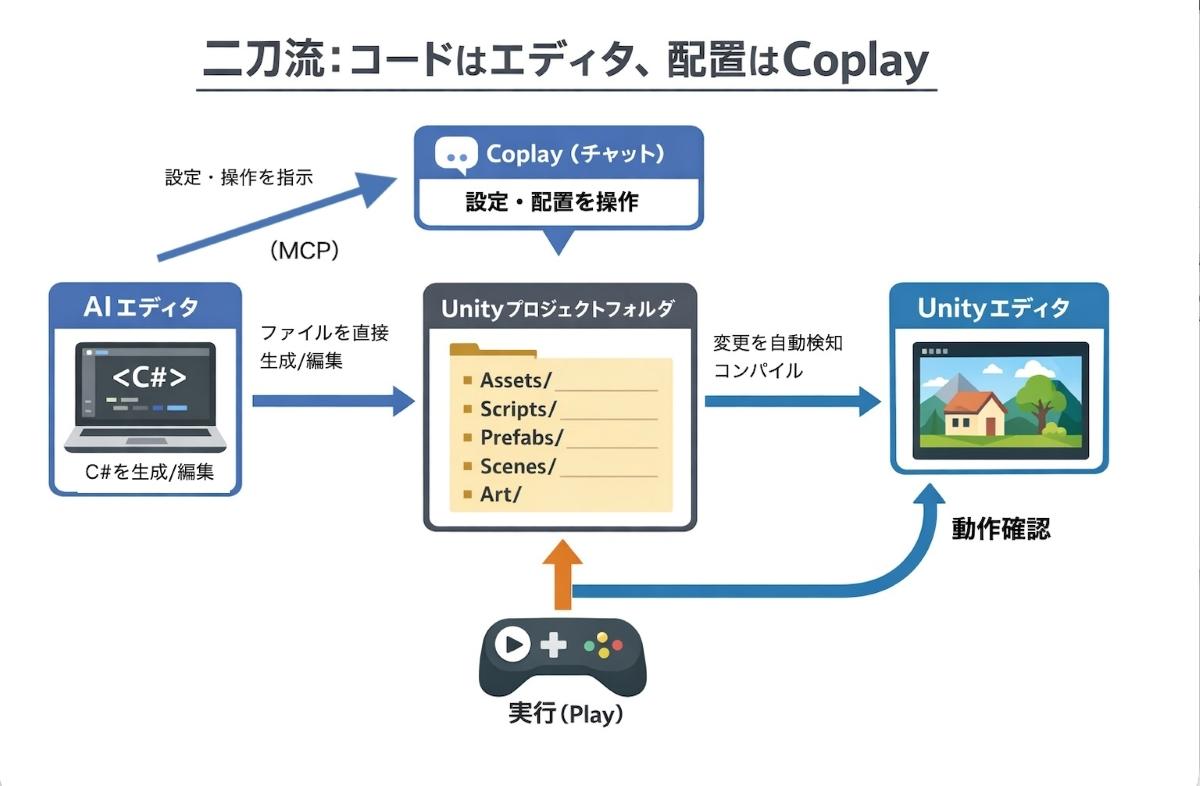 二刀流：コードはエディタ、配置はCoplay

設定・操作を指示

（MCP）

Coplay（チャット）

設定・配置を操作

AIエディタ

<C#>

C#を生成/編集

ファイルを直接生成/編集

Unityプロジェクトフォルダ

Assets/
Scripts/
Prefabs/
Scenes/
Art/

変更を自動検知コンパイル

Unityエディタ

動作確認

実行（Play）